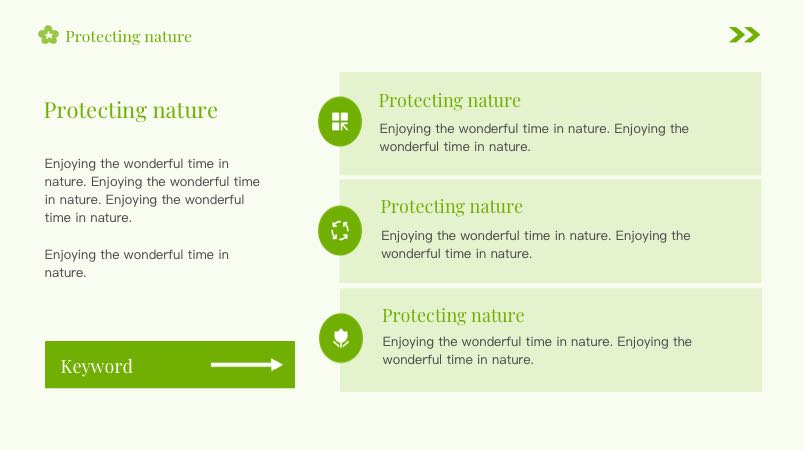 Protecting nature

Protecting nature

Enjoying the wonderful time in nature. Enjoying the wonderful time in nature. Enjoying the wonderful time in nature.

Enjoying the wonderful time in nature.

Keyword

Protecting nature

Enjoying the wonderful time in nature. Enjoying the wonderful time in nature.

Protecting nature

Enjoying the wonderful time in nature. Enjoying the wonderful time in nature.

Protecting nature

Enjoying the wonderful time in nature. Enjoying the wonderful time in nature.